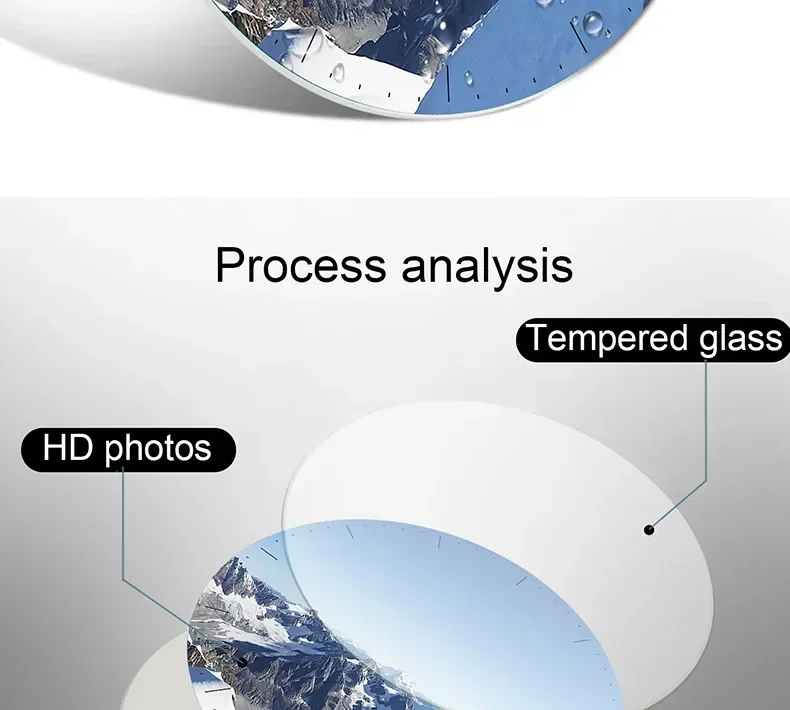 Process analysis

Tempered glass

HD photos